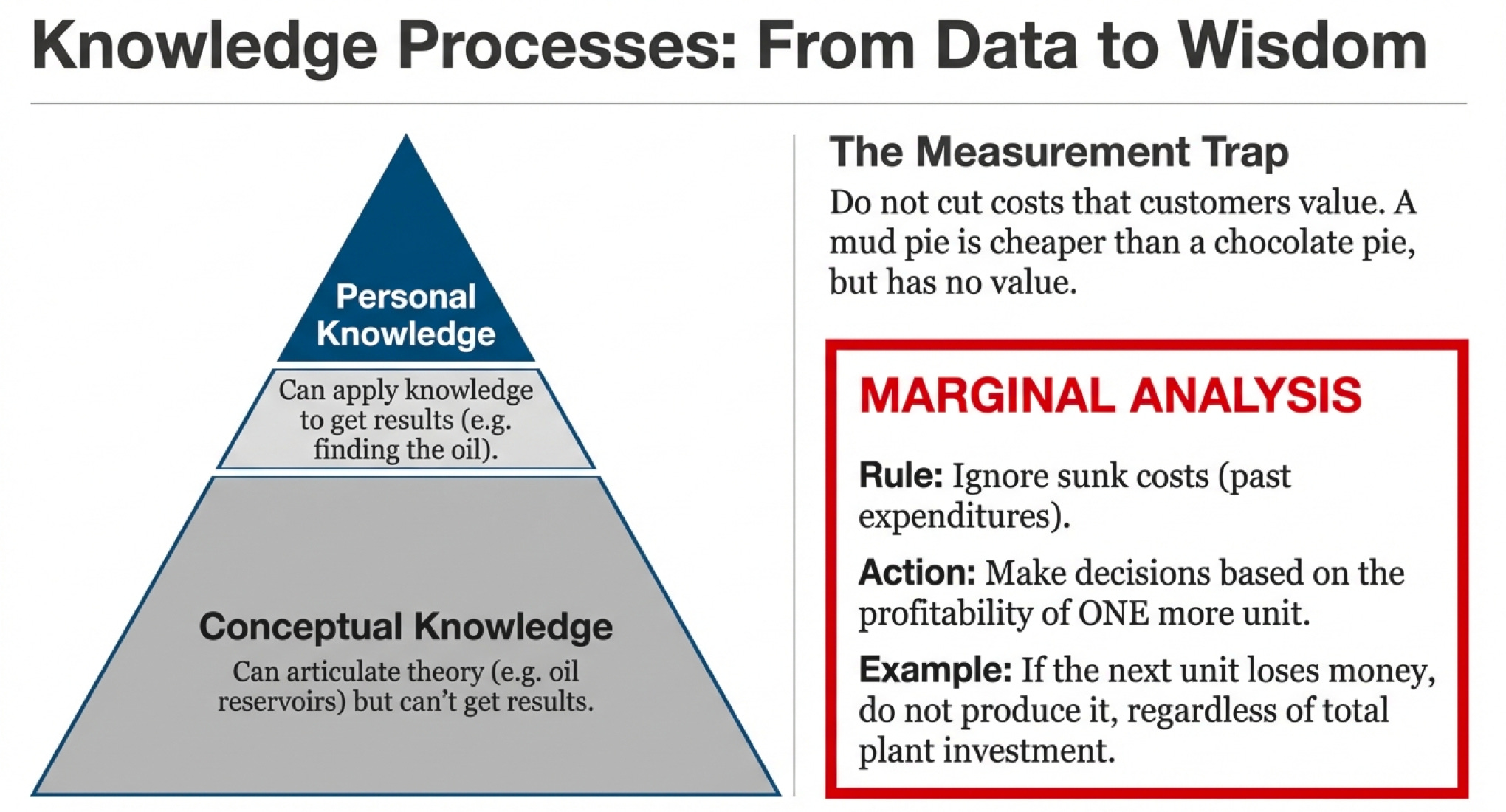 Knowledge Processes: From Data to Wisdom

Personal Knowledge

Can apply knowledge to get results (e.g. finding the oil).

Conceptual Knowledge

Can articulate theory (e.g. oil reservoirs) but can't get results.

The Measurement Trap

Do not cut costs that customers value. A mud pie is cheaper than a chocolate pie, but has no value.

MARGINAL ANALYSIS

Rule: Ignore sunk costs (past expenditures).

Action: Make decisions based on the profitability of ONE more unit.

Example: If the next unit loses money, do not produce it, regardless of total plant investment.